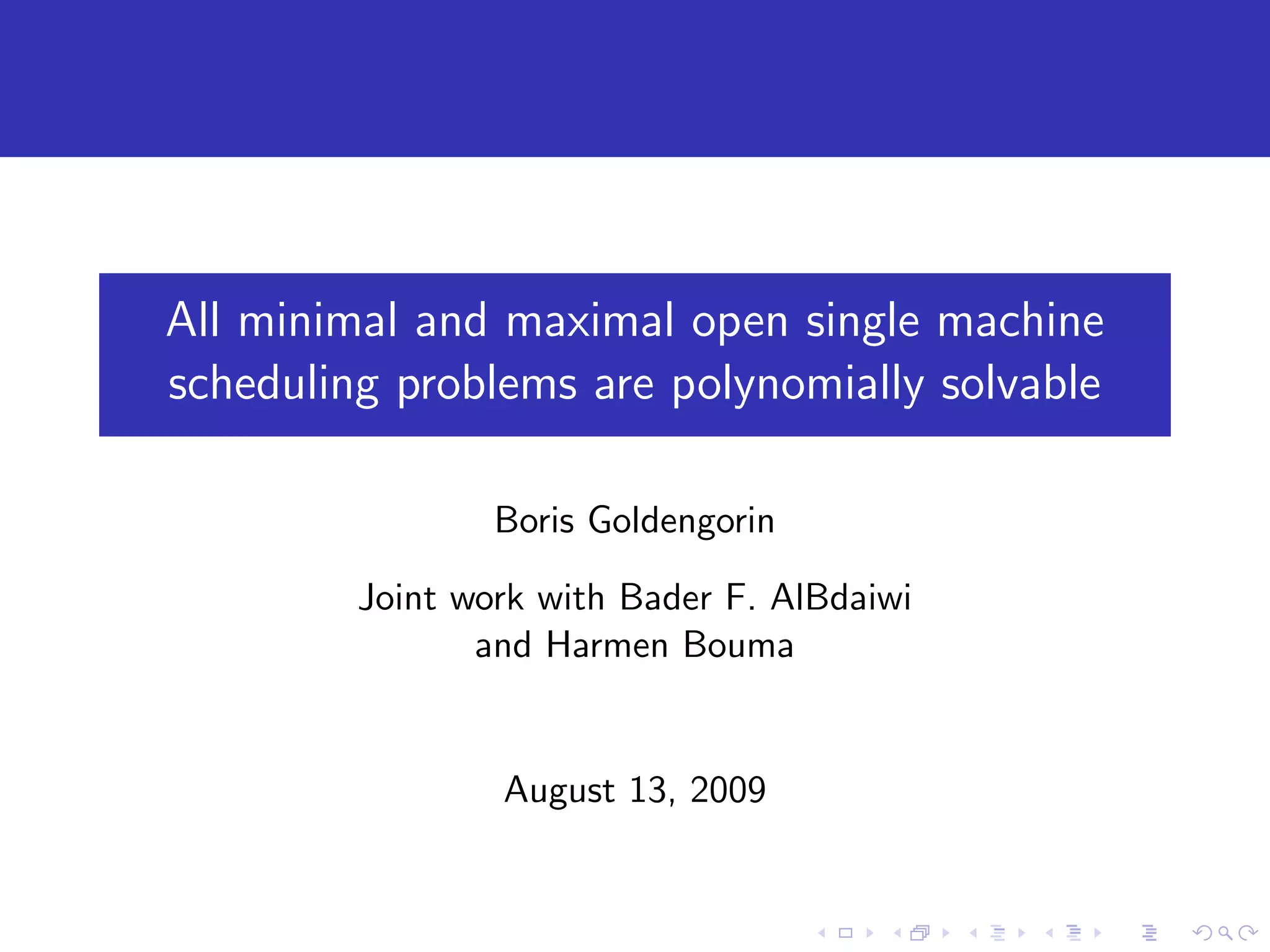 All minimal and maximal open single machine scheduling problems are polynomially solvable

Boris Goldengorin

Joint work with Bader F. AlBdaiwi and Harmen Bouma

August 13, 2009